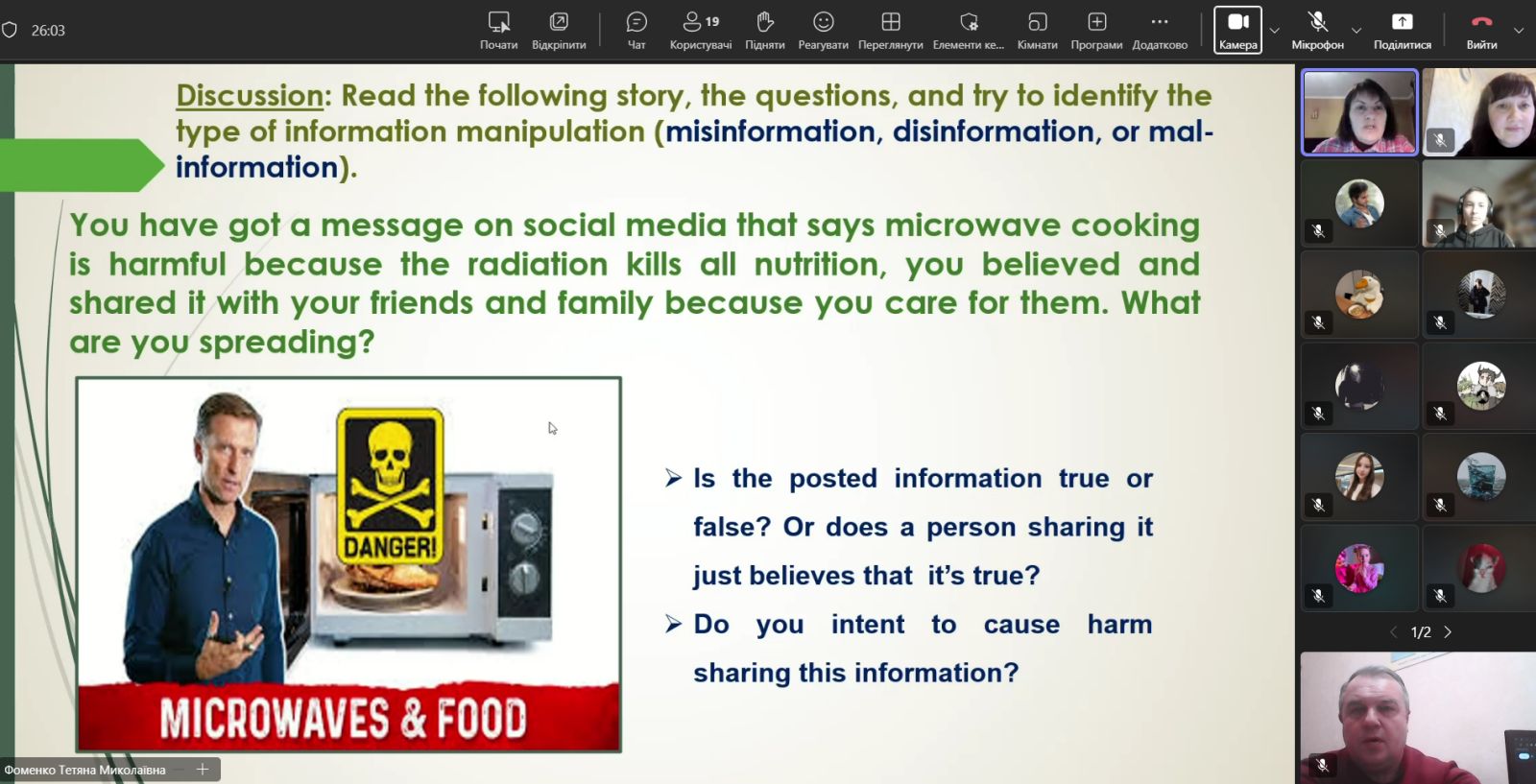 26:03

Почати Відкріпити Чат 19 Користувачі Підняти Реагувати Переглянути Елементи ке... Кімнати Програми Додатково Камера Мікрофон Поділитися Вийти

Discussion: Read the following story, the questions, and try to identify the type of information manipulation (misinformation, disinformation, or mal-information).

You have got a message on social media that says microwave cooking is harmful because the radiation kills all nutrition, you believed and shared it with your friends and family because you care for them. What are you spreading?

DANGER!

MICROWAVES & FOOD

➢ Is the posted information true or false? Or does a person sharing it just believes that it's true?

➢ Do you intent to cause harm sharing this information?

1/2

Фоменко Тетяна Миколаївна